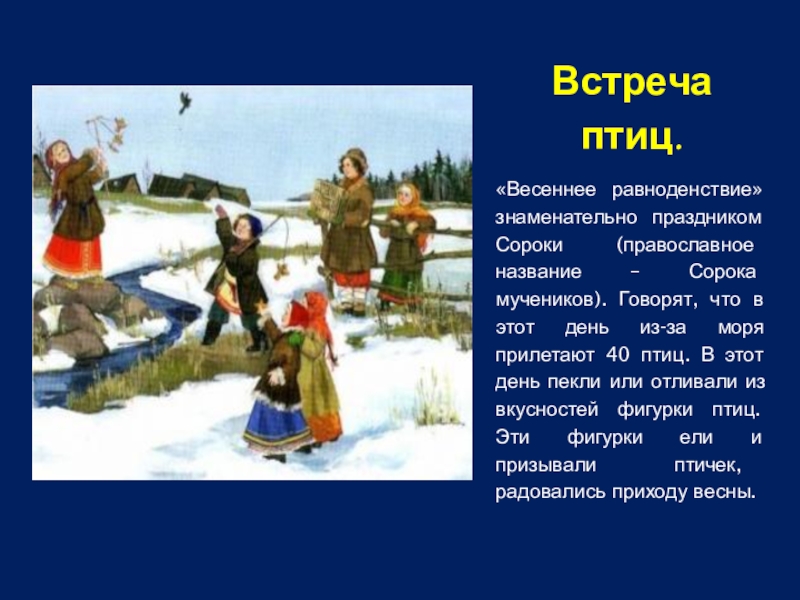 Встреча птиц.

«Весеннее равноденствие» знаменательно праздником Сороки (православное название – Сорока мучеников). Говорят, что в этот день из-за моря прилетают 40 птиц. В этот день пекли или отливали из вкусностей фигурки птиц. Эти фигурки ели и призывали птичек, радовались приходу весны.